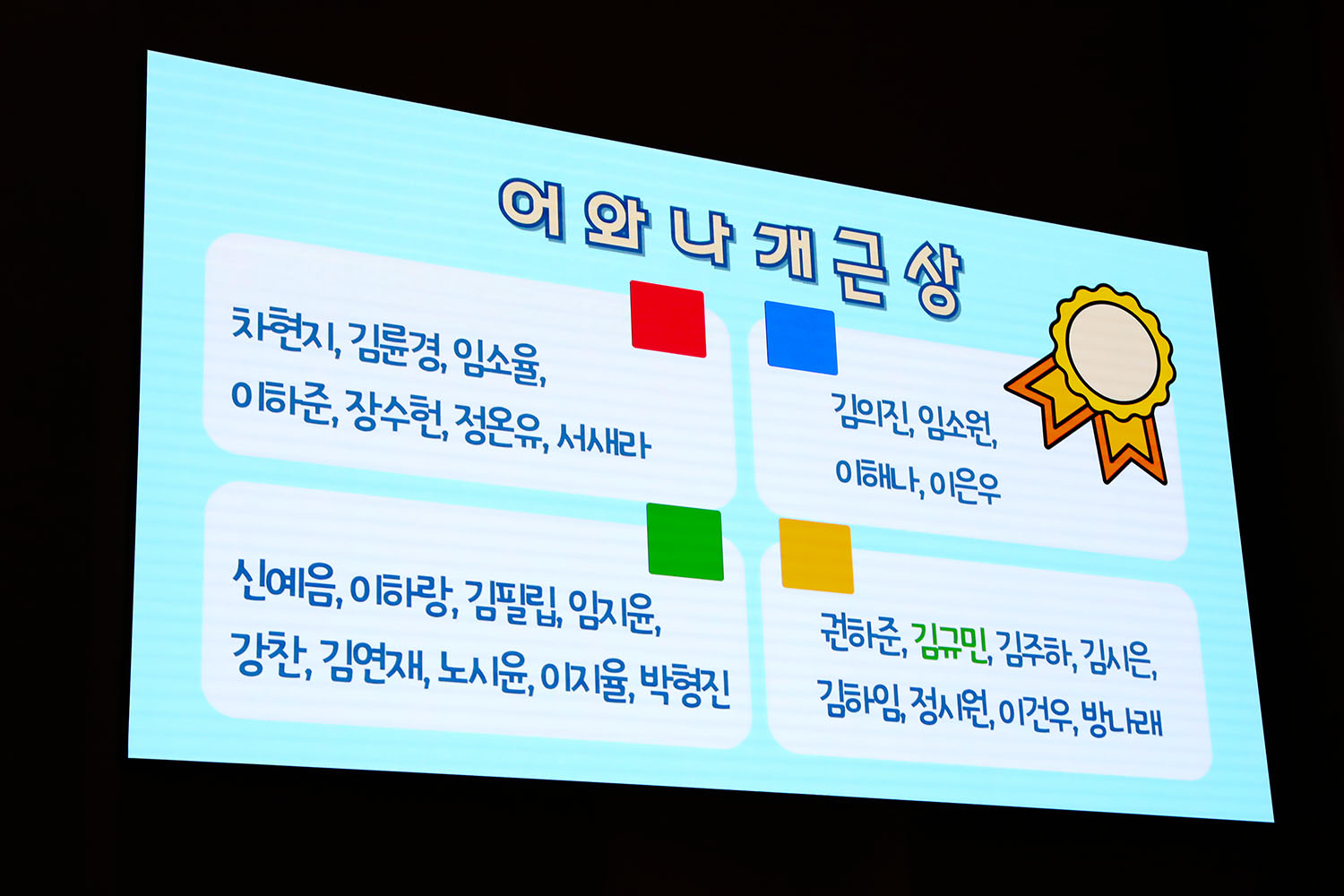 어와나개근상

차현지, 김륜경, 임소율,
이하준, 장수헌, 정온유, 서새라

김의진, 임소원,
이해나, 이은우

신예음, 이하랑, 김필립, 임지윤,
강찬, 김연재, 노시윤, 이지율, 박형진

권하준, 김규민, 김주하, 김시은,
김하임, 정시원, 이건우, 방나래